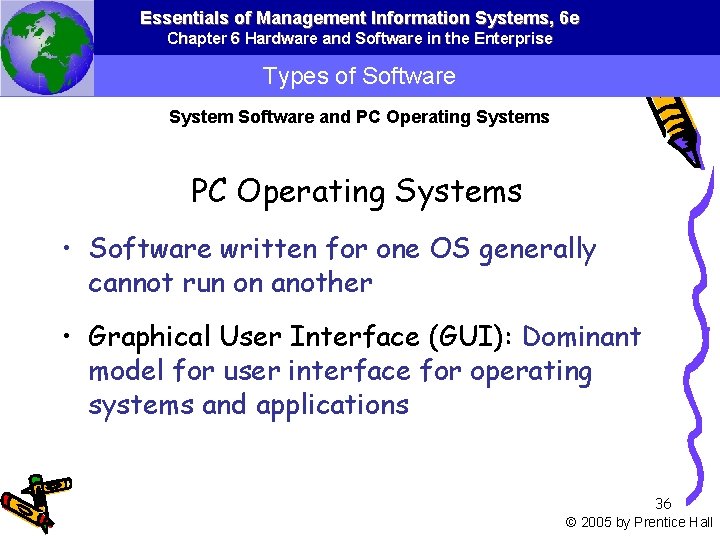 Essentials of Management Information Systems, 6e
Chapter 6 Hardware and Software in the Enterprise

Types of Software

System Software and PC Operating Systems

PC Operating Systems

• Software written for one OS generally cannot run on another

• Graphical User Interface (GUI): Dominant model for user interface for operating systems and applications

36
© 2005 by Prentice Hall